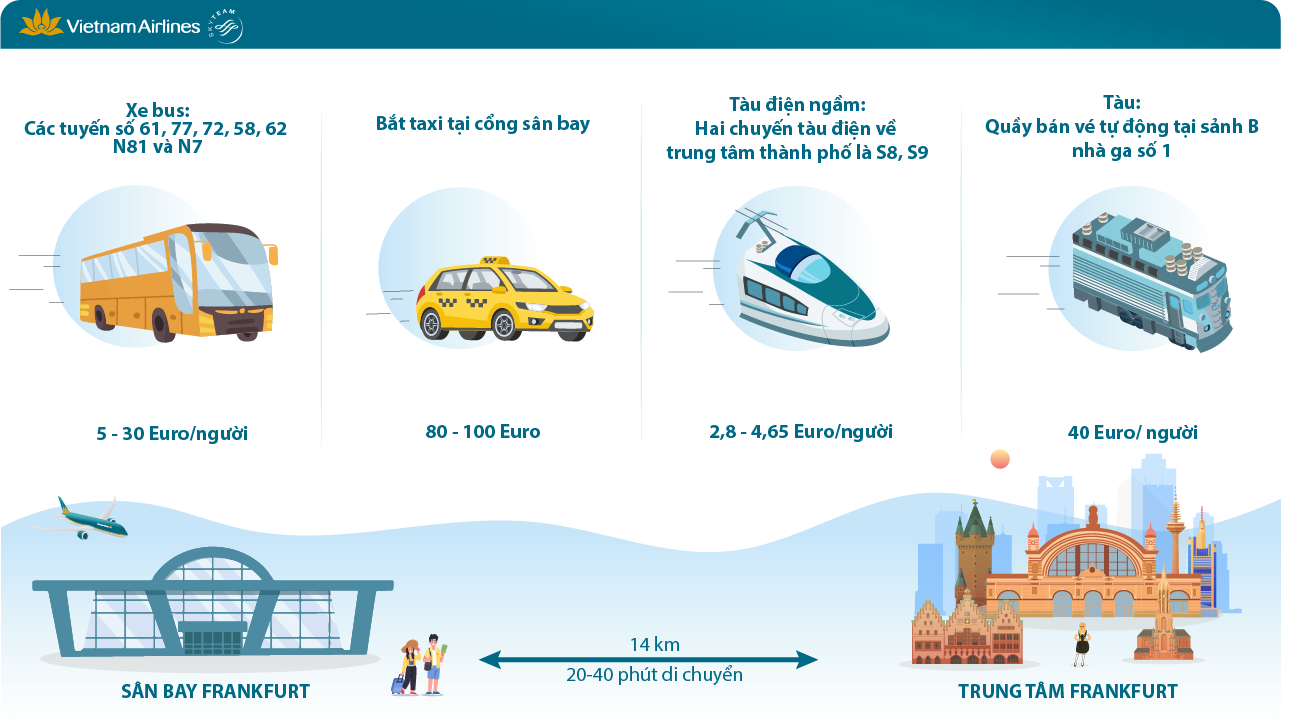 Vietnam Airlines SKYTEAM

Xe bus:
Các tuyến số 61, 77, 72, 58, 62 N81 và N7

5 - 30 Euro/người

Bắt taxi tại cổng sân bay

80 - 100 Euro

Tàu điện ngầm:
Hai chuyến tàu điện về trung tâm thành phố là S8, S9

2,8 - 4,65 Euro/người

Tàu:
Quầy bán vé tự động tại sảnh B nhà ga số 1

40 Euro/ người

SÂN BAY FRANKFURT

14 km
20-40 phút di chuyển

TRUNG TÂM FRANKFURT